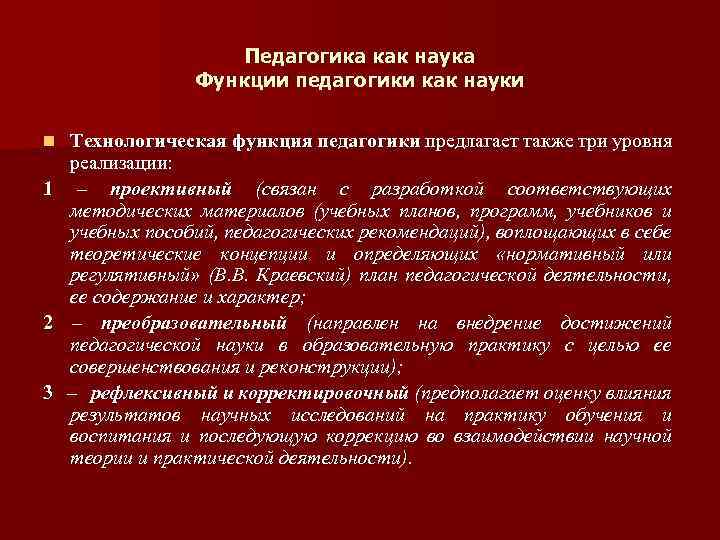 Педагогика как наука
Функции педагогики как науки

Технологическая функция педагогики предлагает также три уровня реализации:

1 – проективный (связан с разработкой соответствующих методических материалов (учебных планов, программ, учебников и учебных пособий, педагогических рекомендаций), воплощающих в себе теоретические концепции и определяющих «нормативный или регулятивный» (В.В. Краевский) план педагогической деятельности, ее содержание и характер;

2 – преобразовательный (направлен на внедрение достижений педагогической науки в образовательную практику с целью ее совершенствования и реконструкции);

3 – рефлексивный и корректировочный (предполагает оценку влияния результатов научных исследований на практику обучения и воспитания и последующую коррекцию во взаимодействии научной теории и практической деятельности).